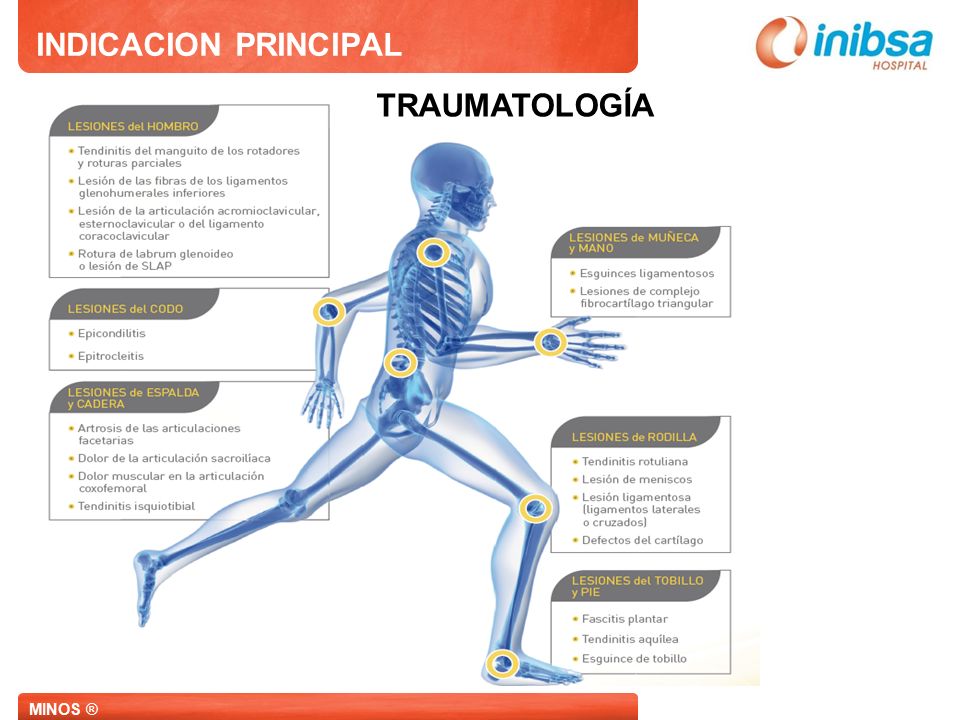 INDICACION PRINCIPAL

inibsa HOSPITAL

TRAUMATOLOGÍA

LESIONES del HOMBRO
• Tendinitis del manguito de los rotadores y roturas parciales
• Lesión de las fibras de los ligamentos glenohumerales inferiores
• Lesión de la articulación acromioclavicular, esternoclavicular o del ligamento coracoclavicular
• Rotura de labrum glenoideo o lesión de SLAP

LESIONES del CODO
• Epicondilitis
• Epitrocleitis

LESIONES de ESPALDA y CADERA
• Artrosis de las articulaciones facetarias
• Dolor de la articulación sacroilíaca
• Dolor muscular en la articulación coxofemoral
• Tendinitis isquiotibial

LESIONES de MUÑECA y MANO
• Esguinces ligamentosos
• Lesiones de complejo fibrocartílago triangular

LESIONES de RODILLA
• Tendinitis rotuliana
• Lesión de meniscos
• Lesión ligamentosa (ligamentos laterales o cruzados)
• Defectos del cartílago

LESIONES del TOBILLO y PIE
• Fascitis plantar
• Tendinitis aquílea
• Esguince de tobillo

MINOS ®